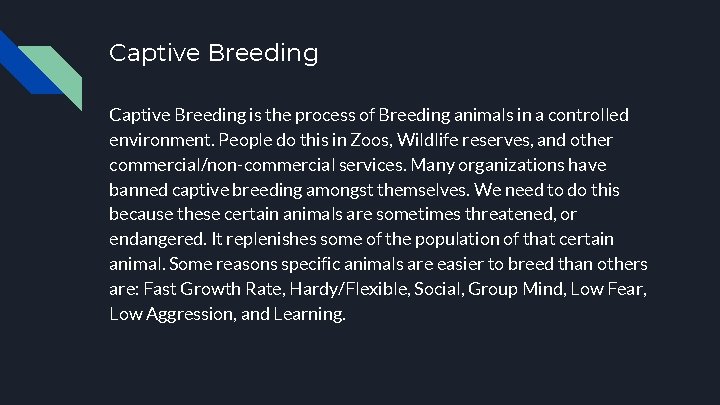 Captive Breeding

Captive Breeding is the process of Breeding animals in a controlled environment. People do this in Zoos, Wildlife reserves, and other commercial/non-commercial services. Many organizations have banned captive breeding amongst themselves. We need to do this because these certain animals are sometimes threatened, or endangered. It replenishes some of the population of that certain animal. Some reasons specific animals are easier to breed than others are: Fast Growth Rate, Hardy/Flexible, Social, Group Mind, Low Fear, Low Aggression, and Learning.